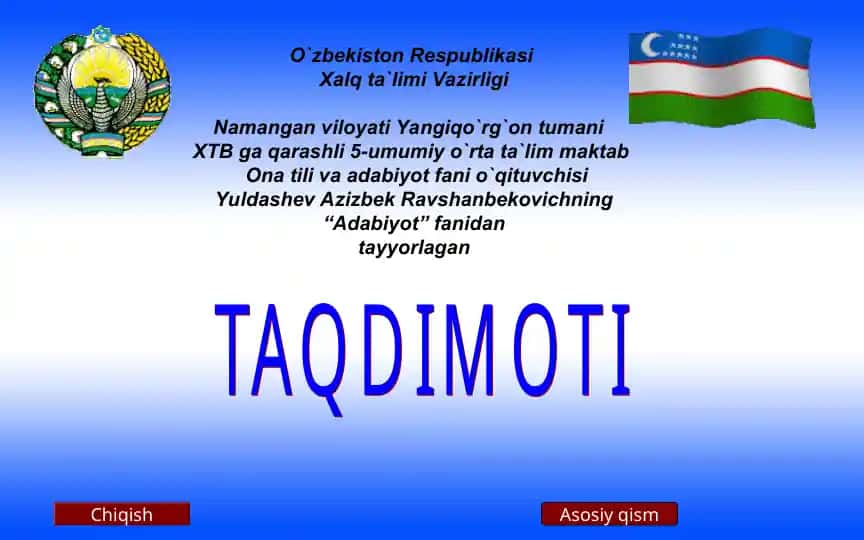 O`zbekiston Respublikasi
Xalq ta`limi Vazirligi

Namangan viloyati Yangiqo`rg`on tumani
XTB ga qarashli 5-umumiy o`rta ta`lim maktab
Ona tili va adabiyot fani o`qituvchisi
Yuldashev Azizbek Ravshanbekovichning
“Adabiyot” fanidan
tayyorlagan

TAQDIMOTI

Chiqish

Asosiy qism